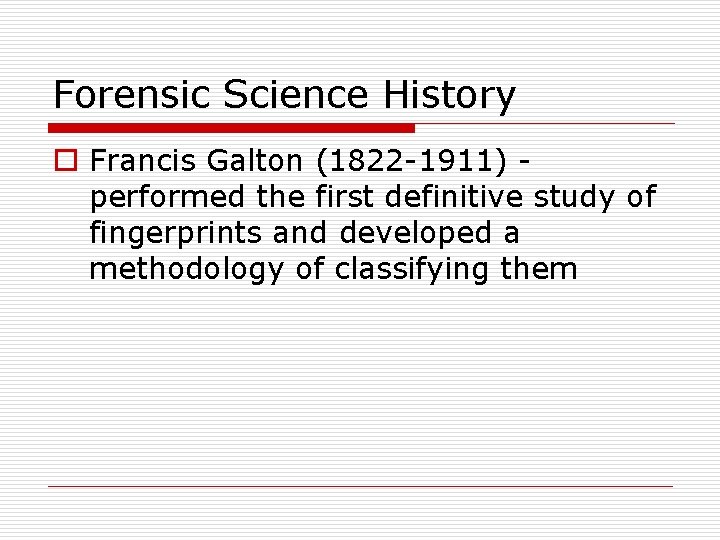 Forensic Science History

Francis Galton (1822-1911) - performed the first definitive study of fingerprints and developed a methodology of classifying them